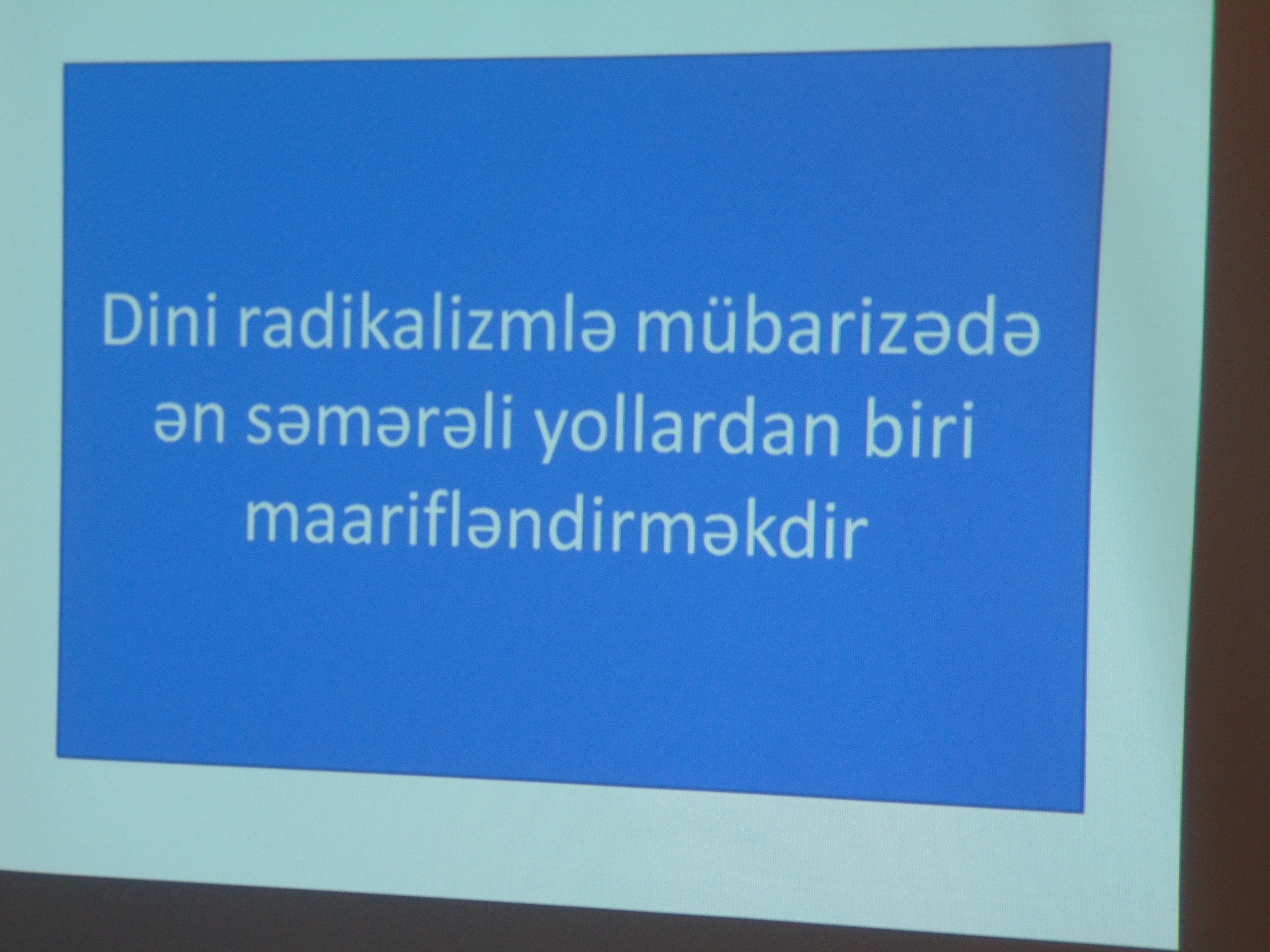 Dini radikalizmlə mübarizədə ən səmərəli yollardan biri maarifləndirməkdir